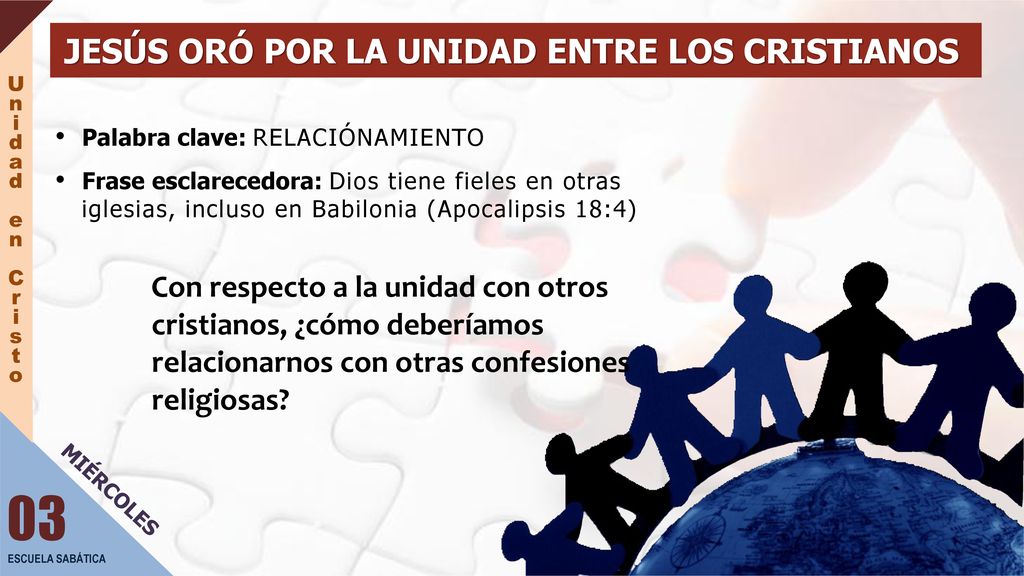 JESÚS ORÓ POR LA UNIDAD ENTRE LOS CRISTIANOS

Unidad en Cristo

• Palabra clave: RELACIÓNAMIENTO

• Frase esclarecedora: Dios tiene fieles en otras iglesias, incluso en Babilonia (Apocalipsis 18:4)

Con respecto a la unidad con otros cristianos, ¿cómo deberíamos relacionarnos con otras confesiones religiosas?

MIÉRCOLES

03

ESCUELA SABÁTICA